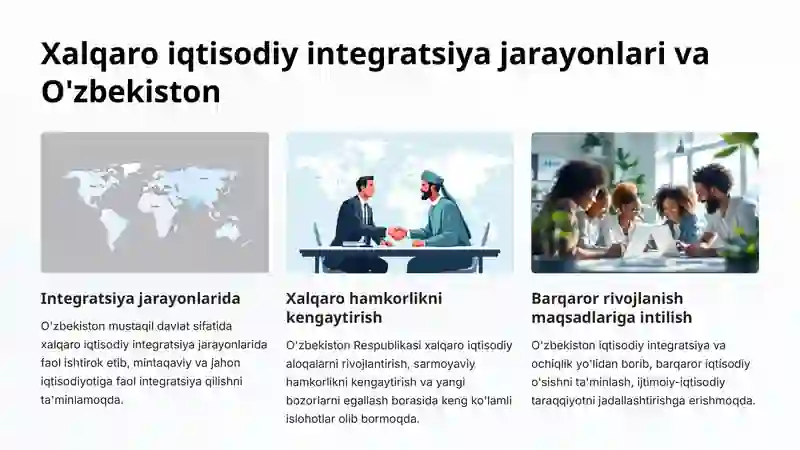 Xalqaro iqtisodiy integratsiya jarayonlari va O'zbekiston

Integratsiya jarayonlarida

O'zbekiston mustaqil davlat sifatida xalqaro iqtisodiy integratsiya jarayonlarida faol ishtirok etib, mintaqaviy va jahon iqtisodiyotiga faol integratsiya qilishni ta'minlamoqda.

Xalqaro hamkorlikni kengaytirish

O'zbekiston Respublikasi xalqaro iqtisodiy aloqalarni rivojlantirish, sarmoyaviy hamkorlikni kengaytirish va yangi bozorlarni egallash borasida keng ko'lamli islohotlar olib bormoqda.

Barqaror rivojlanish maqsadlariga intilish

O'zbekiston iqtisodiy integratsiya va ochiqlik yo'lidan borib, barqaror iqtisodiy o'sishni ta'minlash, ijtimoiy-iqtisodiy taraqqiyotni jadallashtirishga erishmoqda.